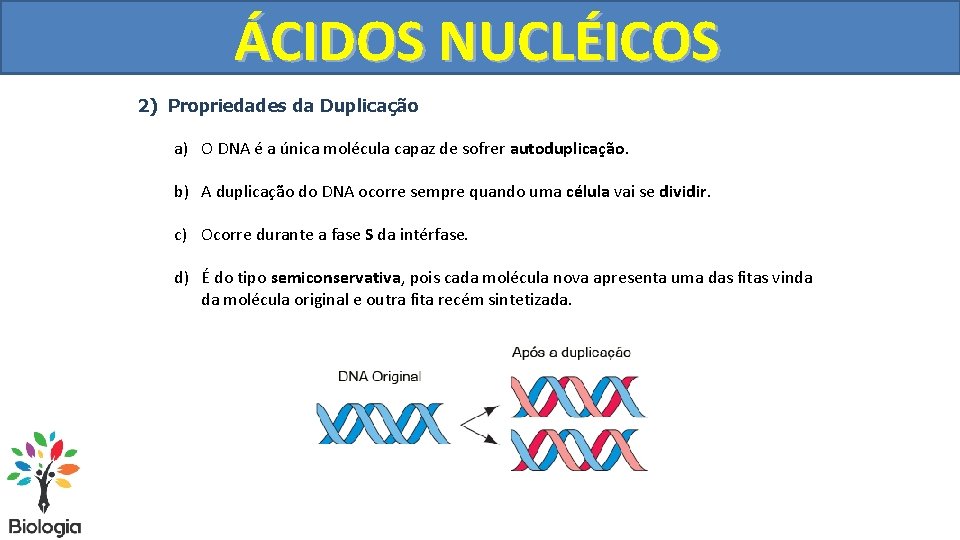 ÁCIDOS NUCLÉICOS

2) Propriedades da Duplicação

a) O DNA é a única molécula capaz de sofrer autoduplicação.

b) A duplicação do DNA ocorre sempre quando uma célula vai se dividir.

c) Ocorre durante a fase S da intérfase.

d) É do tipo semiconservativa, pois cada molécula nova apresenta uma das fitas vinda da molécula original e outra fita recém sintetizada.

DNA Original

Após a duplicação

Biologia